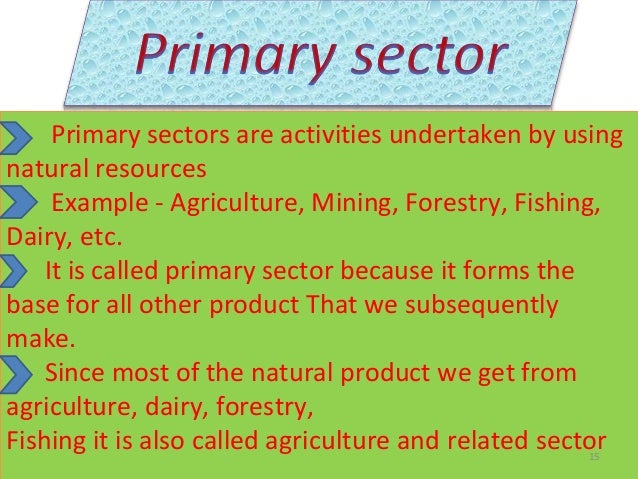 Primary sector

Primary sectors are activities undertaken by using natural resources

Example - Agriculture, Mining, Forestry, Fishing, Dairy, etc.

It is called primary sector because it forms the base for all other product That we subsequently make.

Since most of the natural product we get from agriculture, dairy, forestry,
Fishing it is also called agriculture and related sector

15